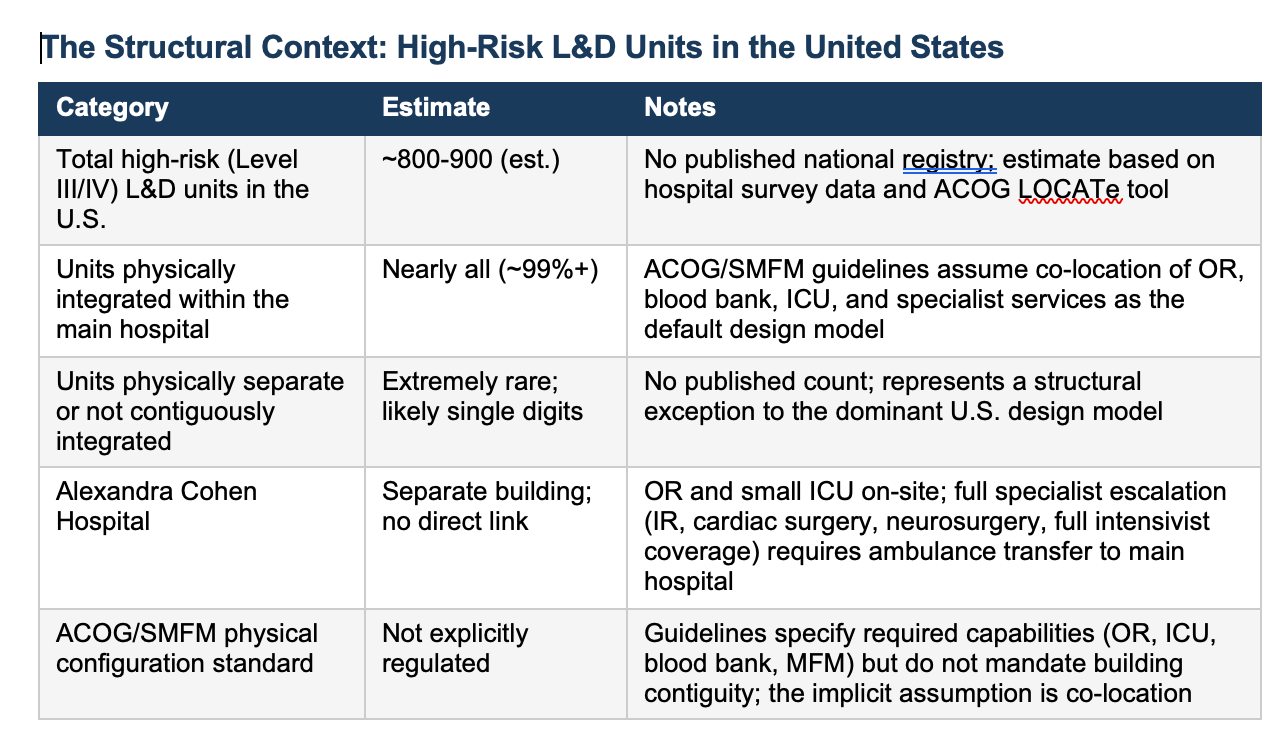 The Structural Context: High-Risk L&D Units in the United States

| Category | Estimate | Notes |
|---|---|---|
| Total high-risk (Level III/IV) L&D units in the U.S. | ~800-900 (est.) | No published national registry; estimate based on hospital survey data and ACOG LOCATe tool |
| Units physically integrated within the main hospital | Nearly all (~99%+) | ACOG/SMFM guidelines assume co-location of OR, blood bank, ICU, and specialist services as the default design model |
| Units physically separate or not contiguously integrated | Extremely rare; likely single digits | No published count; represents a structural exception to the dominant U.S. design model |
| Alexandra Cohen Hospital | Separate building; no direct link | OR and small ICU on-site; full specialist escalation (IR, cardiac surgery, neurosurgery, full intensivist coverage) requires ambulance transfer to main hospital |
| ACOG/SMFM physical configuration standard | Not explicitly regulated | Guidelines specify required capabilities (OR, ICU, blood bank, MFM) but do not mandate building contiguity; the implicit assumption is co-location |